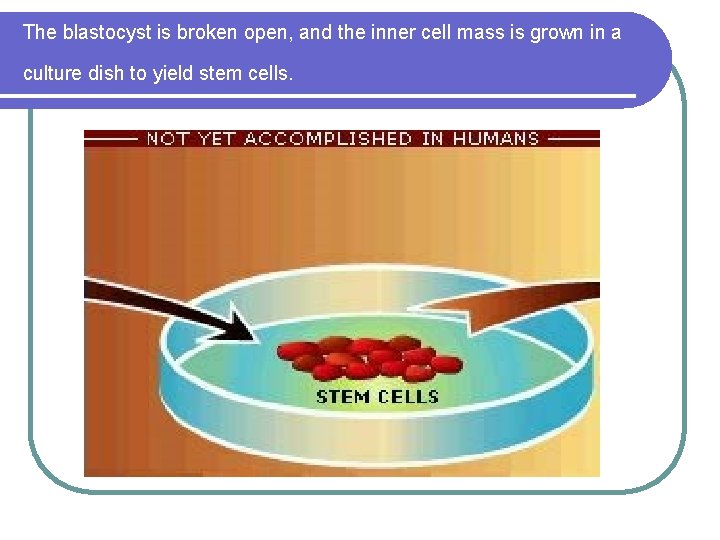 The blastocyst is broken open, and the inner cell mass is grown in a culture dish to yield stem cells.

NOT YET ACCOMPLISHED IN HUMANS

STEM CELLS